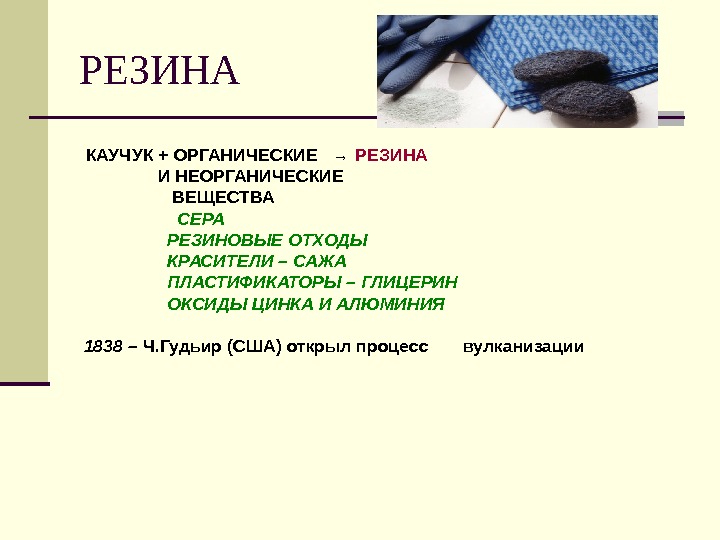 РЕЗИНА

КАУЧУК + ОРГАНИЧЕСКИЕ → РЕЗИНА
И НЕОРГАНИЧЕСКИЕ
ВЕЩЕСТВА
СЕРА
РЕЗИНОВЫЕ ОТХОДЫ
КРАСИТЕЛИ – САЖА
ПЛАСТИФИКАТОРЫ – ГЛИЦЕРИН
ОКСИДЫ ЦИНКА И АЛЮМИНИЯ

1838 – Ч.Гудьир (США) открыл процесс вулканизации